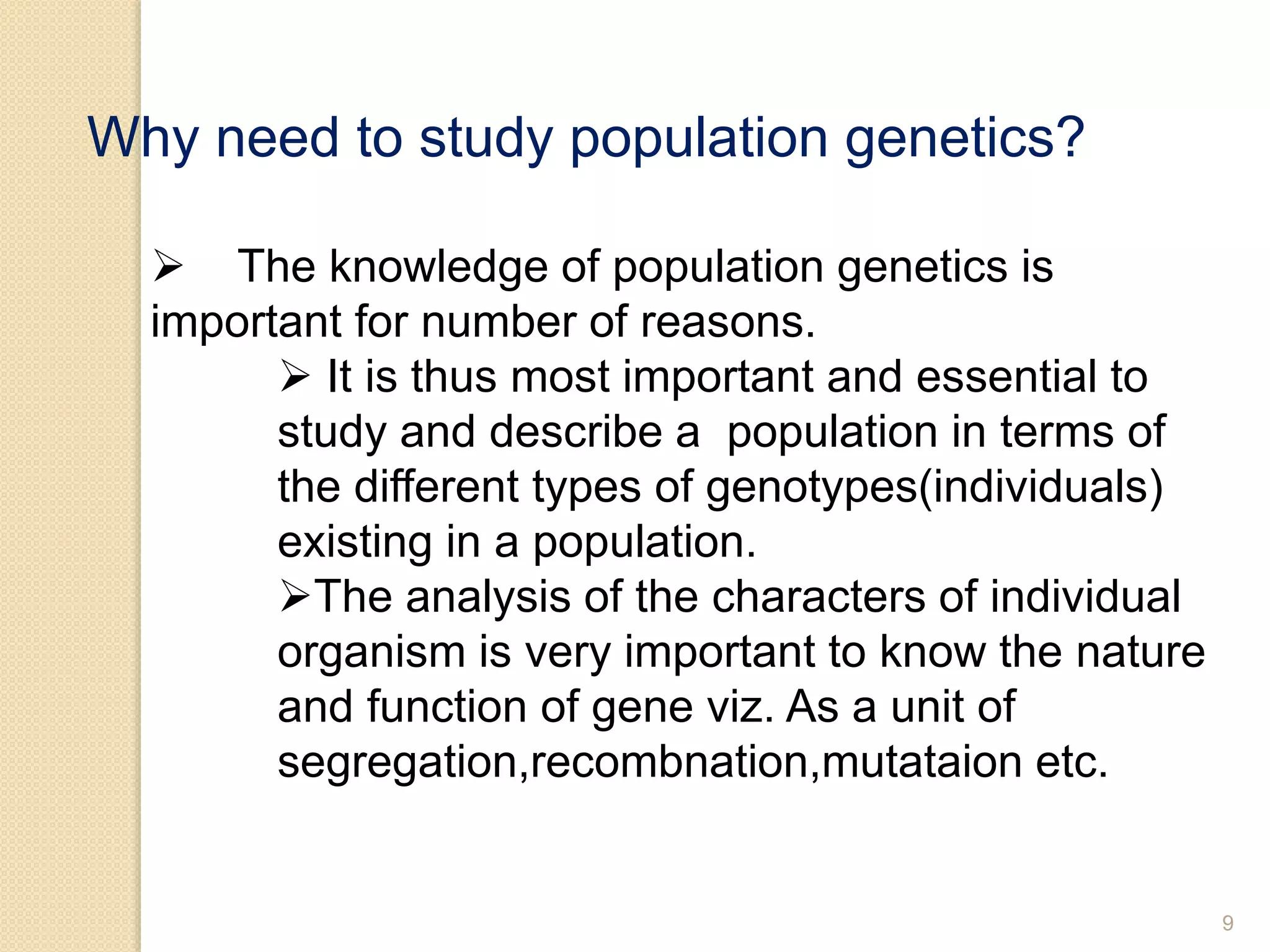 Why need to study population genetics?

➢ The knowledge of population genetics is important for number of reasons.

➢ It is thus most important and essential to study and describe a population in terms of the different types of genotypes(individuals) existing in a population.

➢The analysis of the characters of individual organism is very important to know the nature and function of gene viz. As a unit of segregation,recombnation,mutataion etc.

9